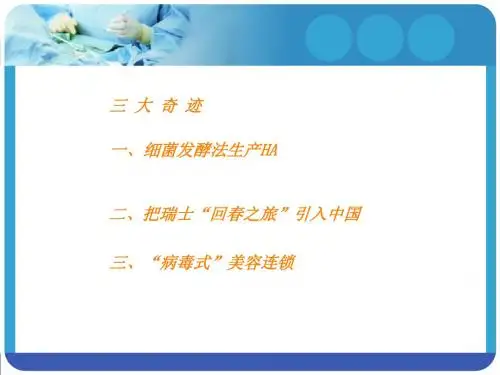 三 大 奇 迹

一、细菌发酵法生产HA

二、把瑞士“回春之旅”引入中国

三、“病毒式”美容连锁